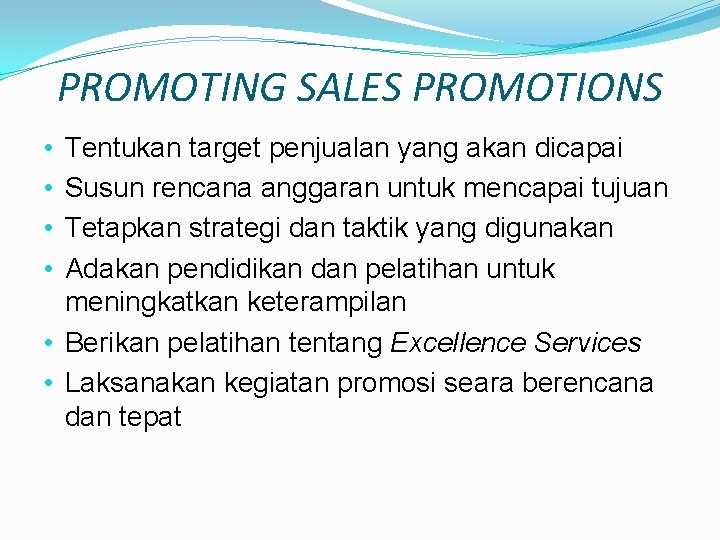 PROMOTING SALES PROMOTIONS

• Tentukan target penjualan yang akan dicapai
• Susun rencana anggaran untuk mencapai tujuan
• Tetapkan strategi dan taktik yang digunakan
• Adakan pendidikan dan pelatihan untuk meningkatkan keterampilan
• Berikan pelatihan tentang Excellence Services
• Laksanakan kegiatan promosi seara berencana dan tepat